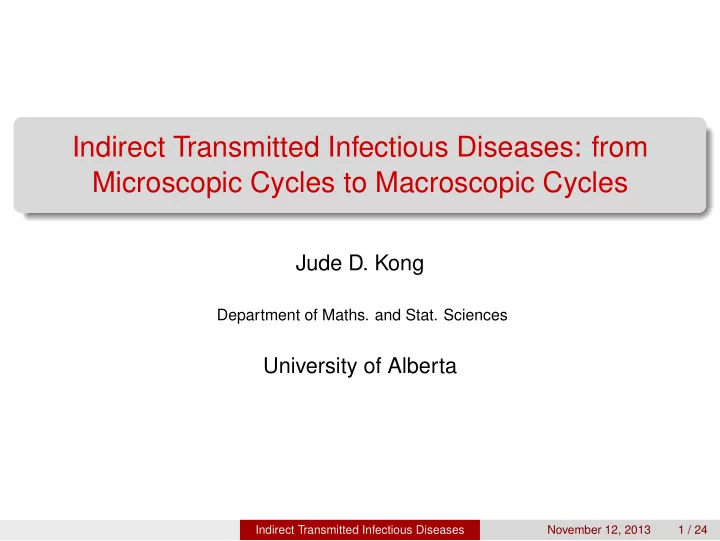 Indirect Transmitted Infectious Diseases: from Microscopic Cycles to Macroscopic Cycles

Jude D. Kong

Department of Maths. and Stat. Sciences

University of Alberta

Indirect Transmitted Infectious Diseases November 12, 2013 1 / 24